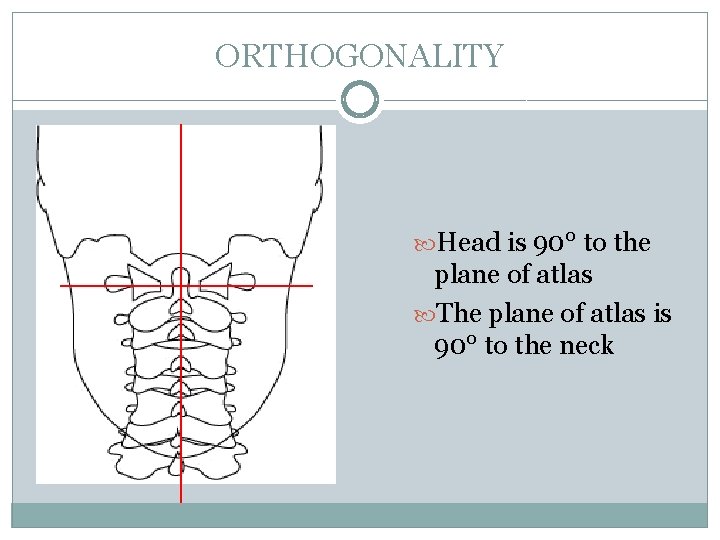 ORTHOGONALITY

Head is 90° to the plane of atlas

The plane of atlas is 90° to the neck